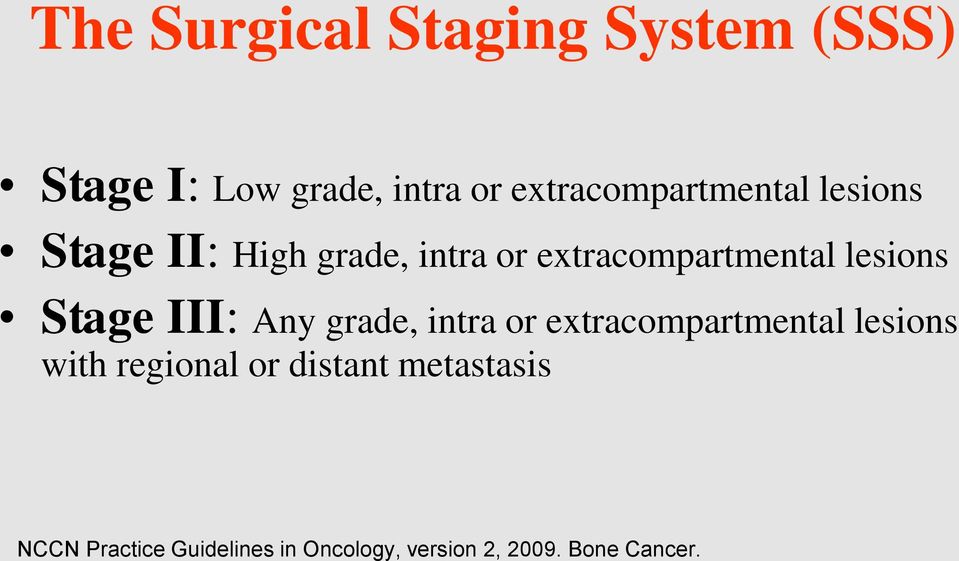 The Surgical Staging System (SSS)

• Stage I: Low grade, intra or extracompartmental lesions
• Stage II: High grade, intra or extracompartmental lesions
• Stage III: Any grade, intra or extracompartmental lesions with regional or distant metastasis

NCCN Practice Guidelines in Oncology, version 2, 2009. Bone Cancer.